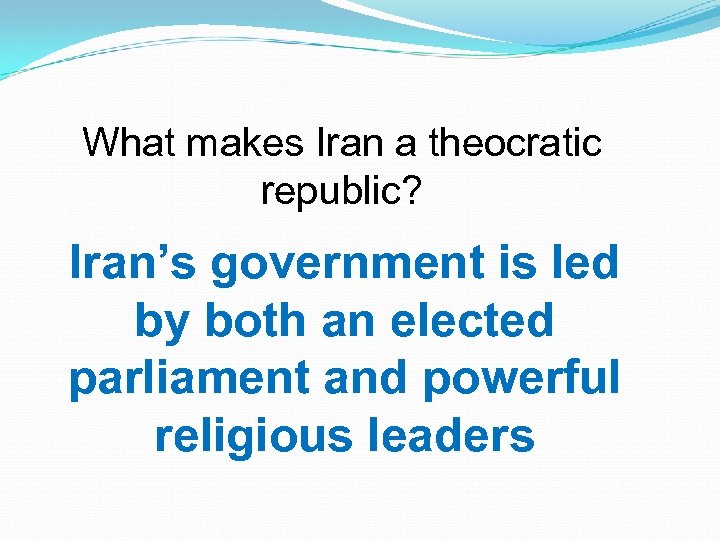 What makes Iran a theocratic republic?

Iran’s government is led by both an elected parliament and powerful religious leaders